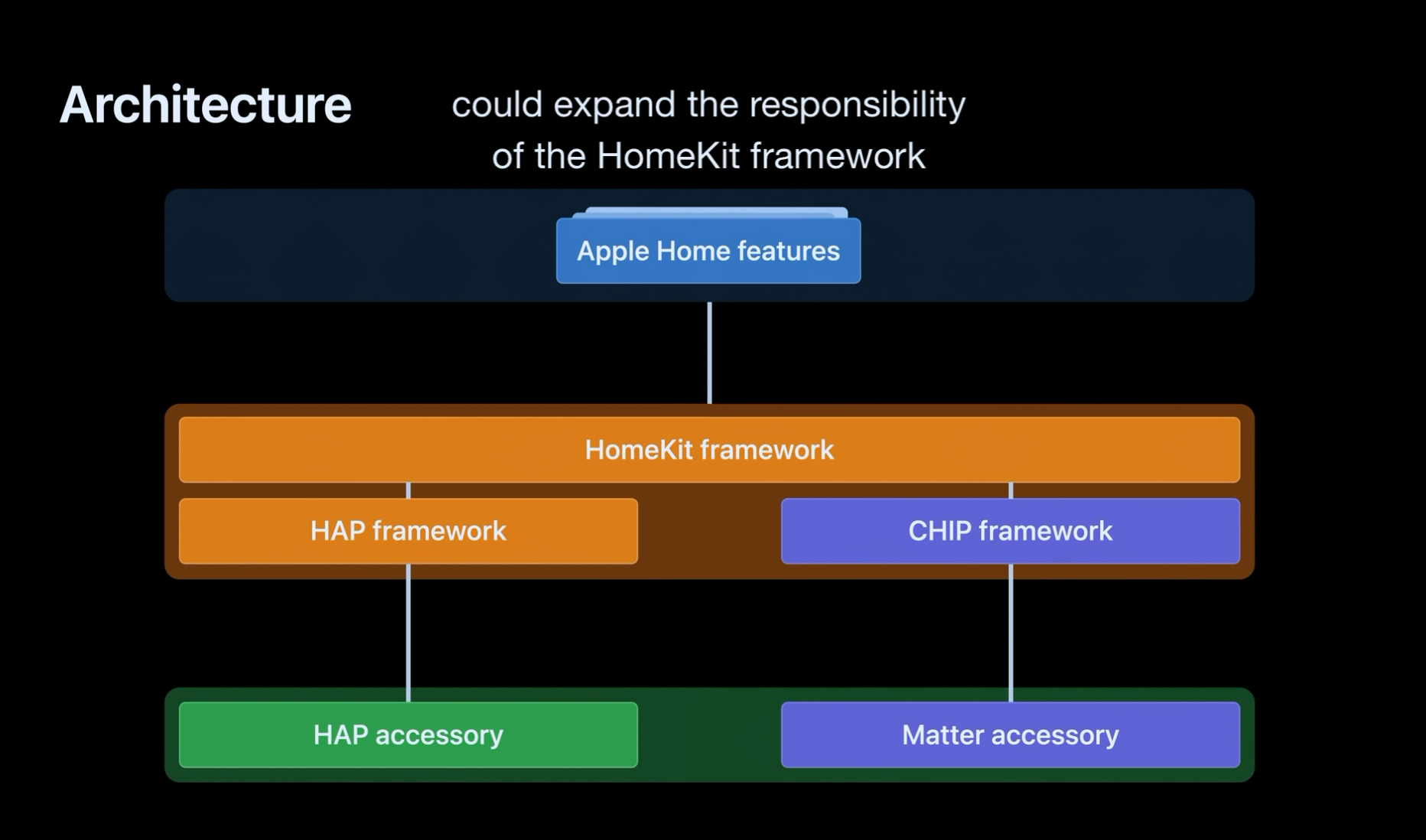 Architecture

could expand the responsibility of the HomeKit framework

Apple Home features

HomeKit framework

HAP framework

CHIP framework

HAP accessory

Matter accessory